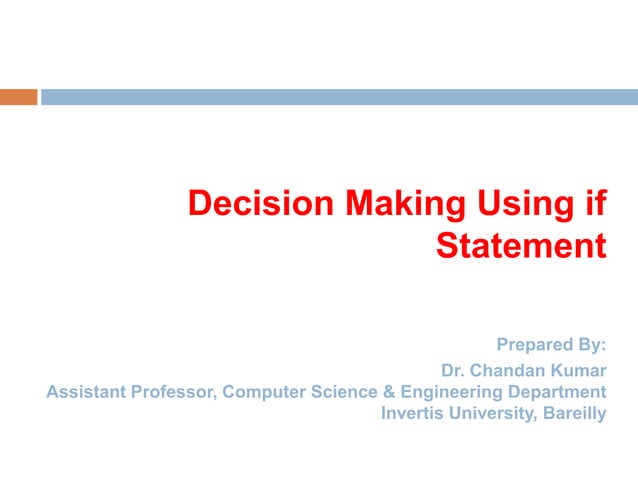 Decision Making Using if Statement

Prepared By:
Dr. Chandan Kumar
Assistant Professor, Computer Science & Engineering Department
Invertis University, Bareilly